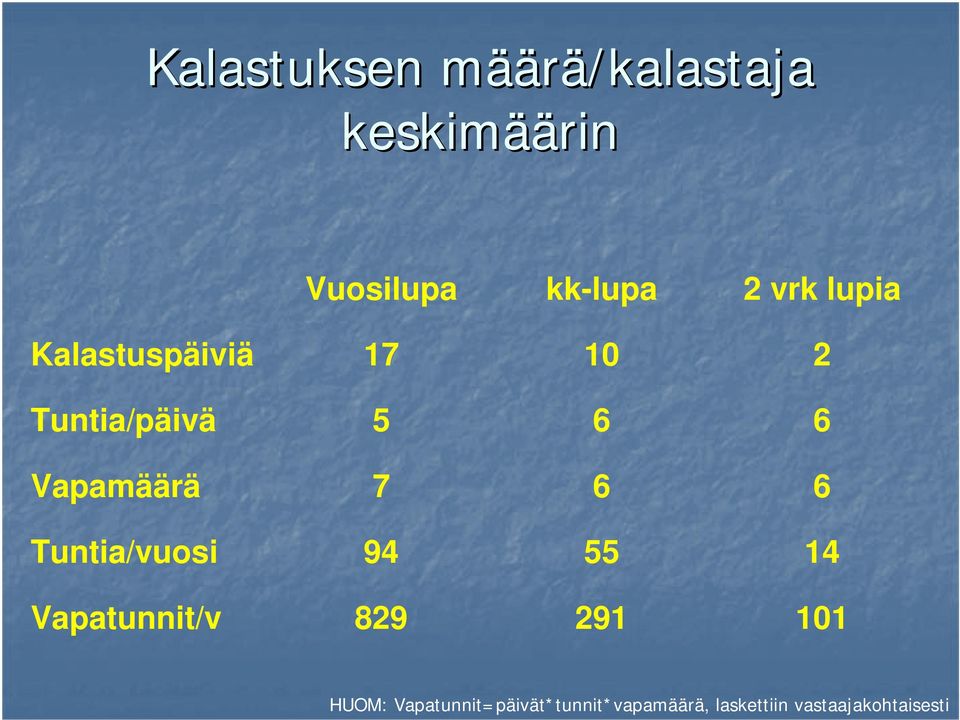 Kalastuksen määrä/kalastaja keskimäärin

| | Vuosilupa | kk-lupa | 2 vrk lupia |
|---|---|---|---|
| Kalastuspäiviä | 17 | 10 | 2 |
| Tuntia/päivä | 5 | 6 | 6 |
| Vapamäärä | 7 | 6 | 6 |
| Tuntia/vuosi | 94 | 55 | 14 |
| Vapatunnit/v | 829 | 291 | 101 |

HUOM: Vapatunnit=päivät*tunnit*vapamäärä, laskettiin vastaajakohtaisesti